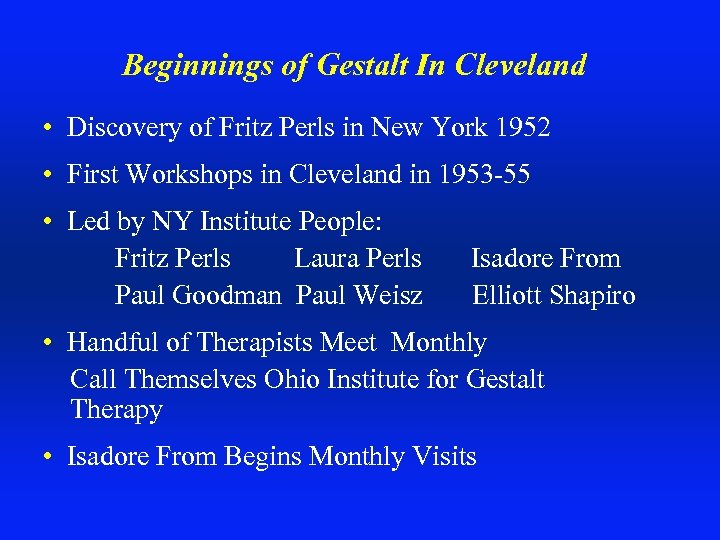 Beginnings of Gestalt In Cleveland

• Discovery of Fritz Perls in New York 1952

• First Workshops in Cleveland in 1953-55

• Led by NY Institute People:

Fritz Perls Laura Perls Isadore From
Paul Goodman Paul Weisz Elliott Shapiro

• Handful of Therapists Meet Monthly
Call Themselves Ohio Institute for Gestalt Therapy

• Isadore From Begins Monthly Visits